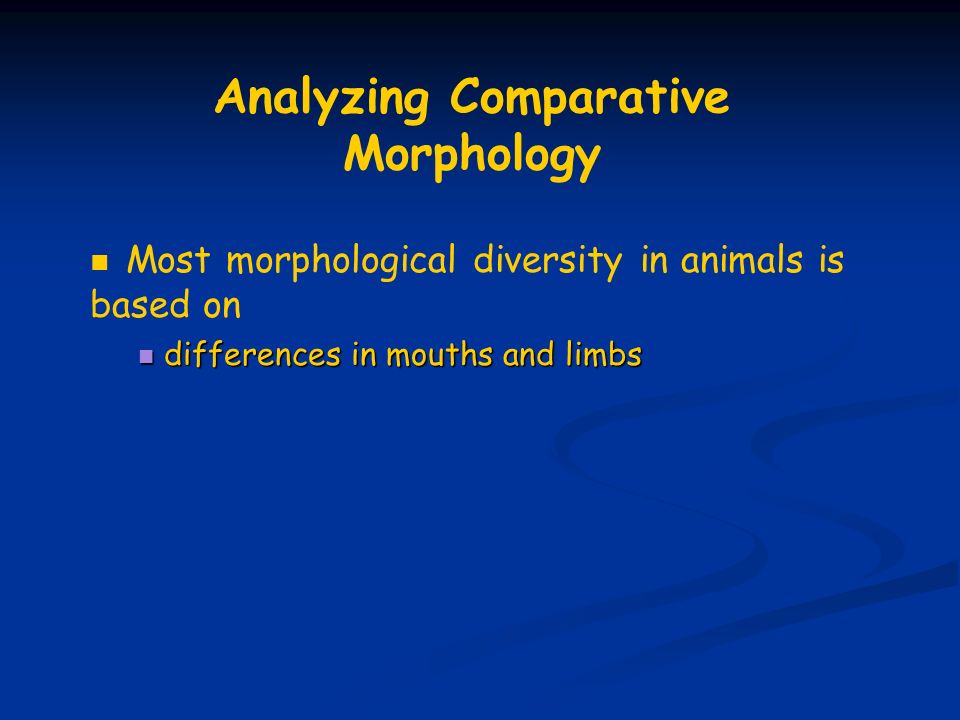 Analyzing Comparative Morphology

Most morphological diversity in animals is based on

differences in mouths and limbs